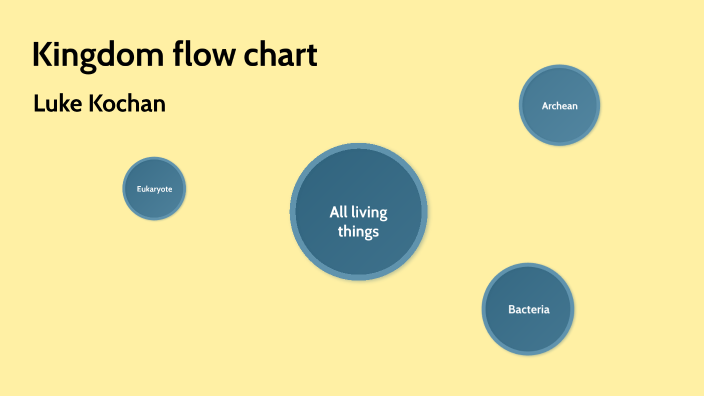 Kingdom flow chart

Luke Kochan

Archean

Eukaryote

All living things

Bacteria